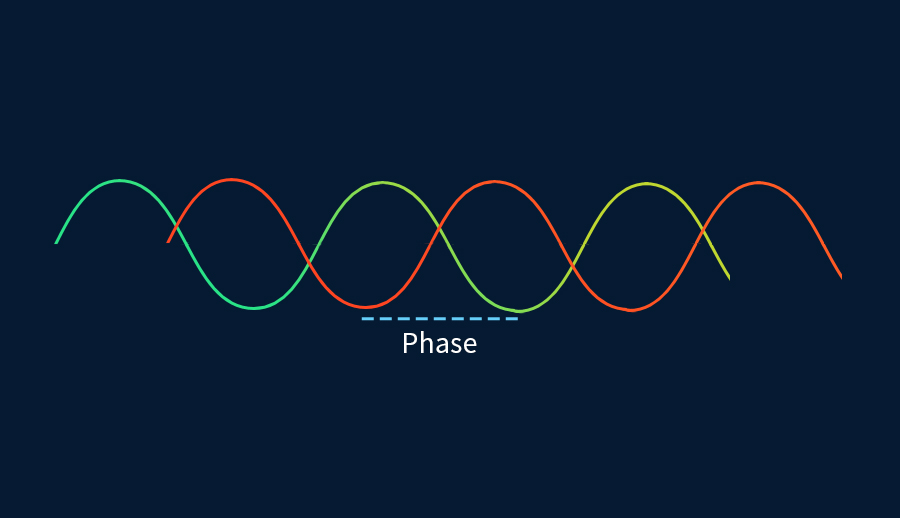 Phase